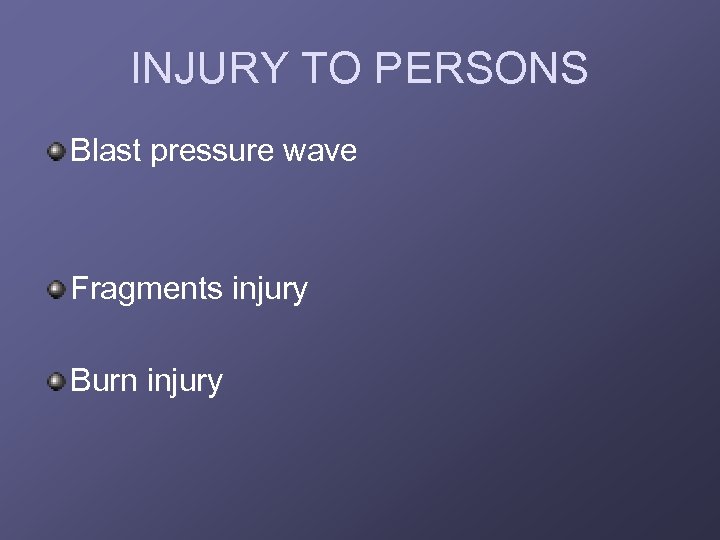 INJURY TO PERSONS

Blast pressure wave

Fragments injury

Burn injury